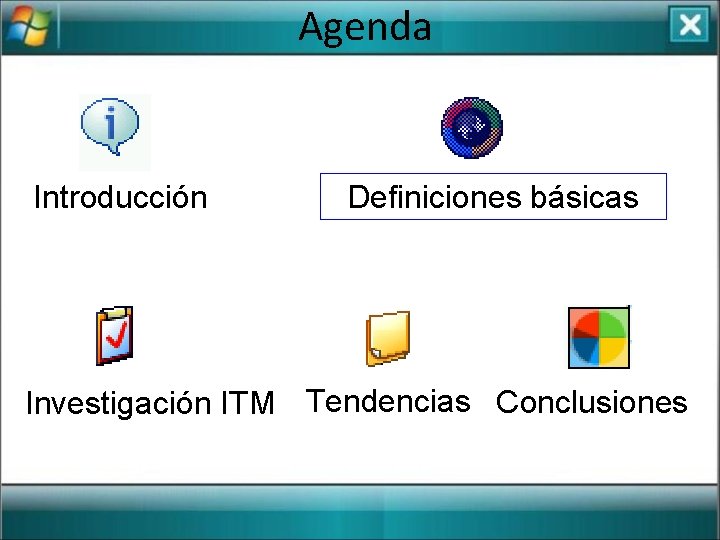 Agenda

Introducción

Definiciones básicas

Investigación ITM

Tendencias

Conclusiones